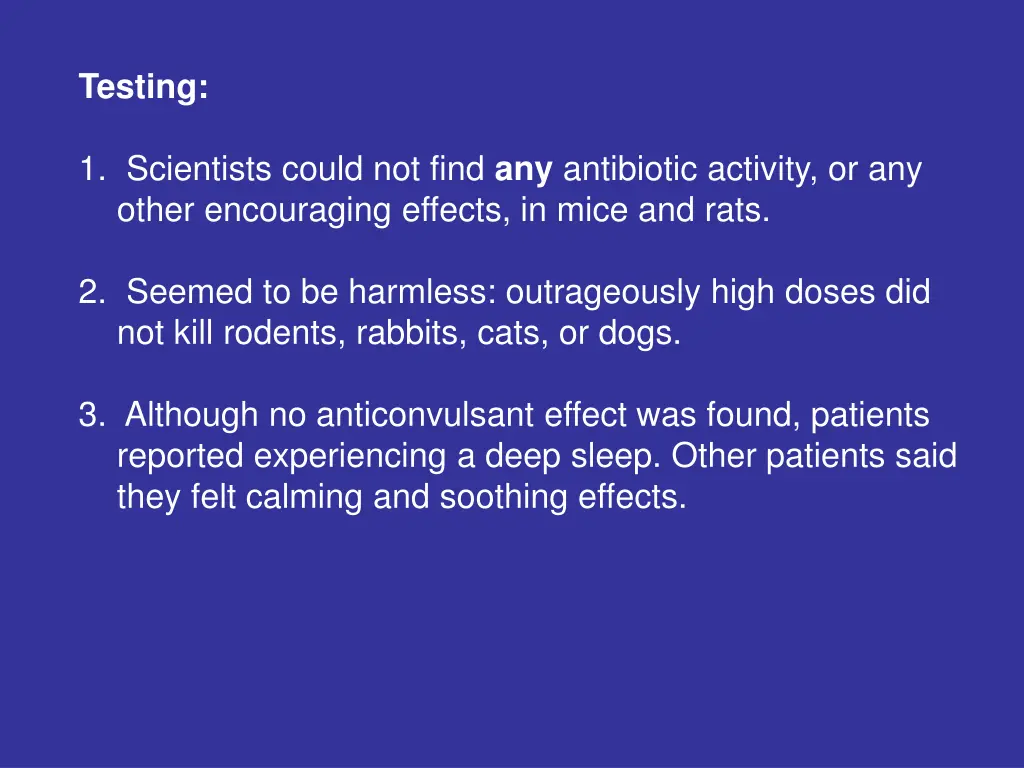 Testing:

1. Scientists could not find any antibiotic activity, or any other encouraging effects, in mice and rats.

2. Seemed to be harmless: outrageously high doses did not kill rodents, rabbits, cats, or dogs.

3. Although no anticonvulsant effect was found, patients reported experiencing a deep sleep. Other patients said they felt calming and soothing effects.